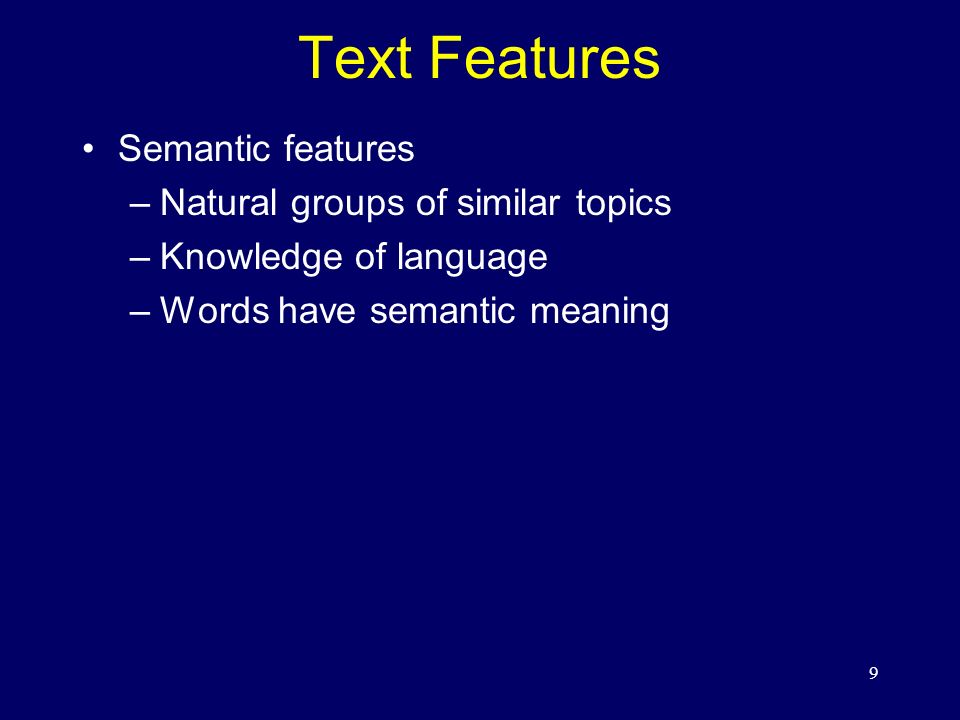 Text Features

• Semantic features
– Natural groups of similar topics
– Knowledge of language
– Words have semantic meaning

9